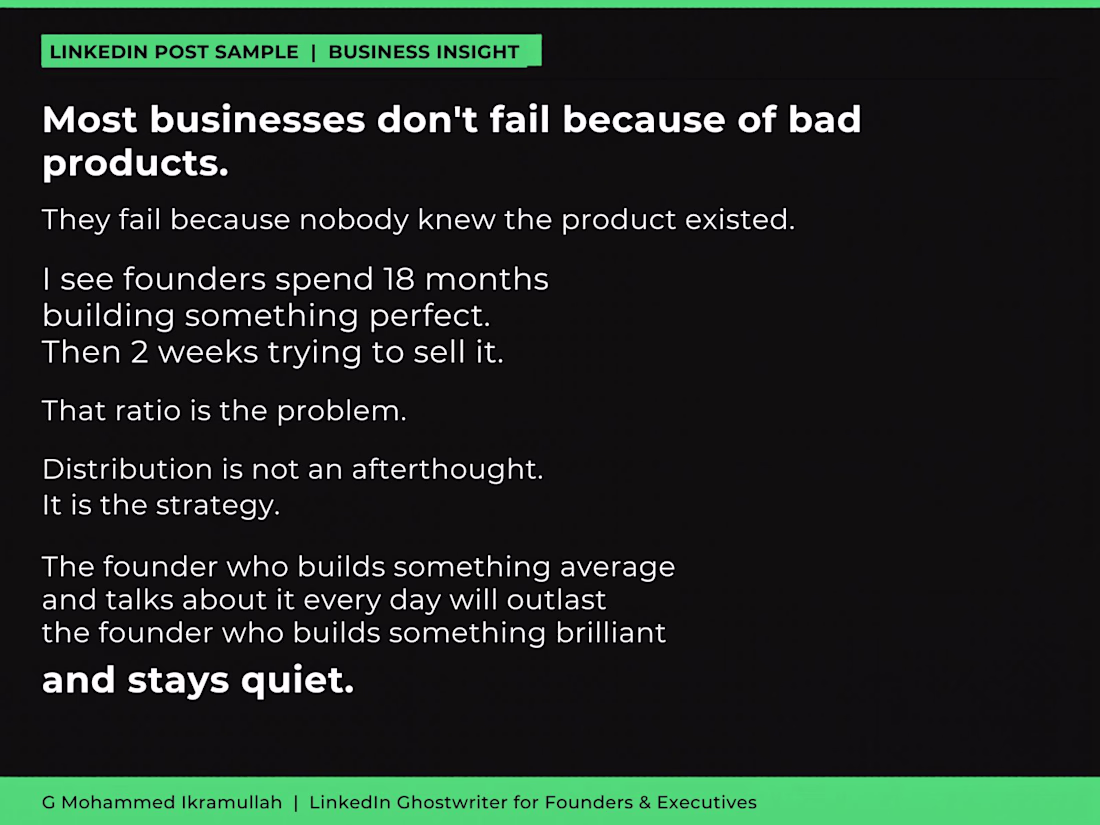 LINKEDIN POST SAMPLE | BUSINESS INSIGHT

Most businesses don't fail because of bad products.

They fail because nobody knew the product existed.

I see founders spend 18 months
building something perfect.
Then 2 weeks trying to sell it.

That ratio is the problem.

Distribution is not an afterthought.
It is the strategy.

The founder who builds something average
and talks about it every day will outlast
the founder who builds something brilliant

and stays quiet.

G Mohammed Ikramullah | LinkedIn Ghostwriter for Founders & Executives